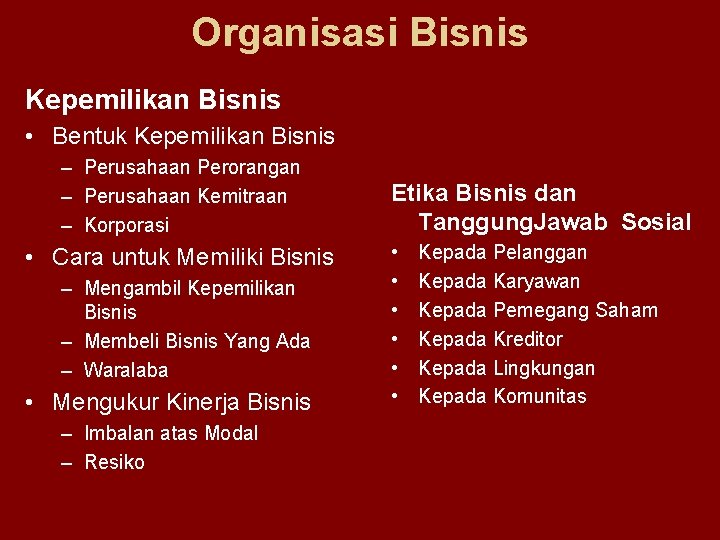 Organisasi Bisnis

Kepemilikan Bisnis

• Bentuk Kepemilikan Bisnis
– Perusahaan Perorangan
– Perusahaan Kemitraan
– Korporasi
• Cara untuk Memiliki Bisnis
– Mengambil Kepemilikan Bisnis
– Membeli Bisnis Yang Ada
– Waralaba
• Mengukur Kinerja Bisnis
– Imbalan atas Modal
– Resiko

Etika Bisnis dan TanggungJawab Sosial
• Kepada Pelanggan
• Kepada Karyawan
• Kepada Pemegang Saham
• Kepada Kreditor
• Kepada Lingkungan
• Kepada Komunitas